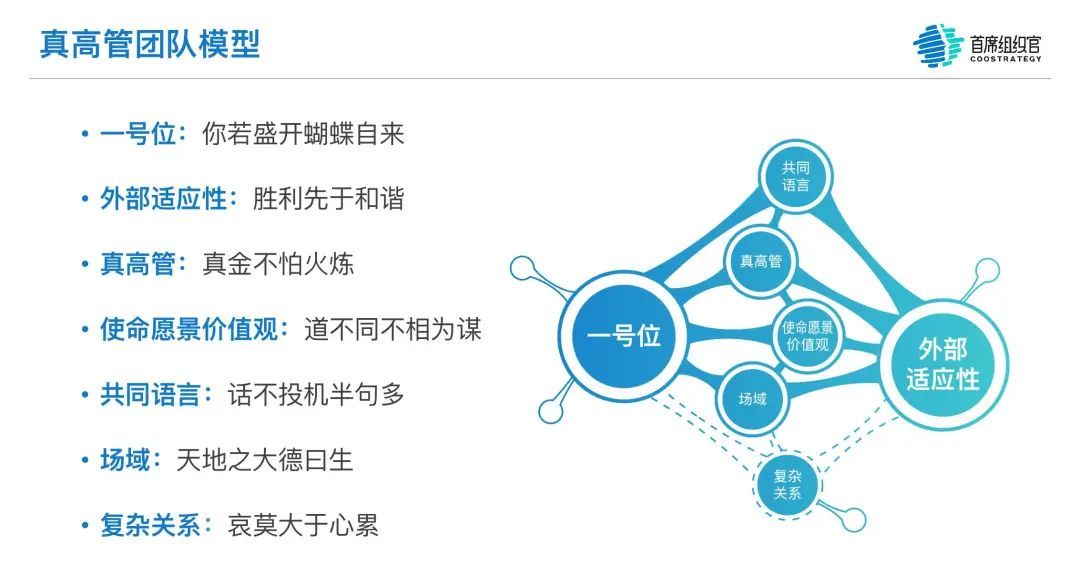 真高管团队模型

首席组织官
COOSTRATEGY

• 一号位：你若盛开蝴蝶自来

• 外部适应性：胜利先于和谐

• 真高管：真金不怕火炼

• 使命愿景价值观：道不同不相为谋

• 共同语言：话不投机半句多

• 场域：天地之大德曰生

• 复杂关系：哀莫大于心累

共同语言

真高管

一号位

使命愿景价值观

外部适应性

场域

复杂关系